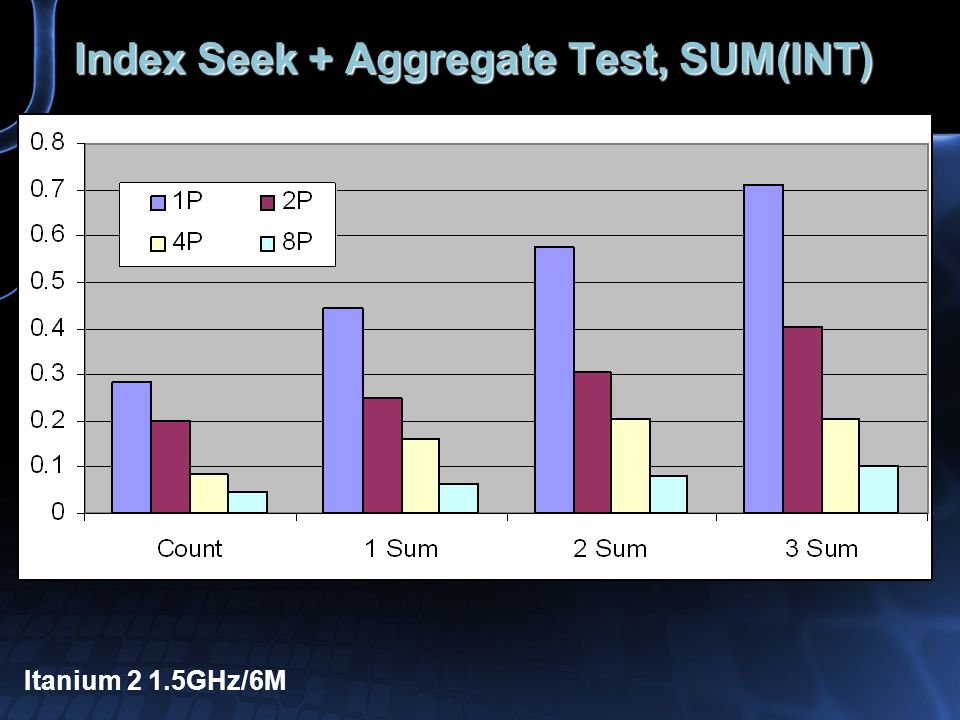 Index Seek + Aggregate Test, SUM(INT)

0.8
0.7
0.6
0.5
0.4
0.3
0.2
0.1
0

1P
2P
4P
8P

Count
1 Sum
2 Sum
3 Sum

Itanium 2 1.5GHz/6M